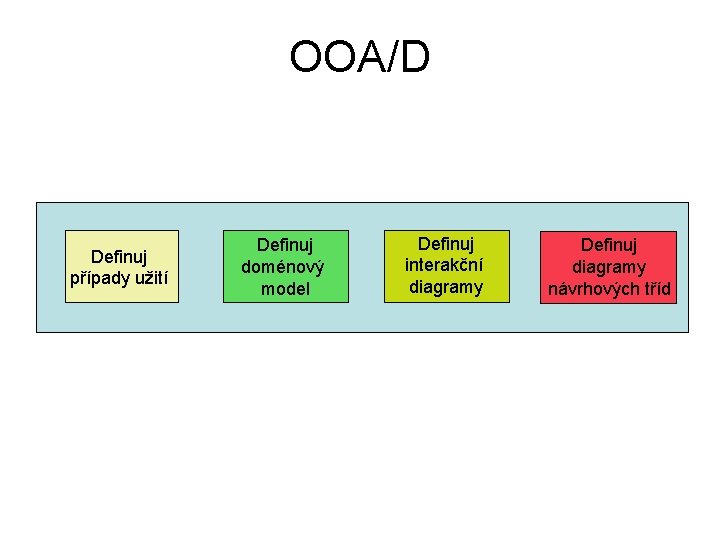 OOA/D

Definuj
případy užití

Definuj
doménový
model

Definuj
interakční
diagramy

Definuj
diagramy
návrhových tříd